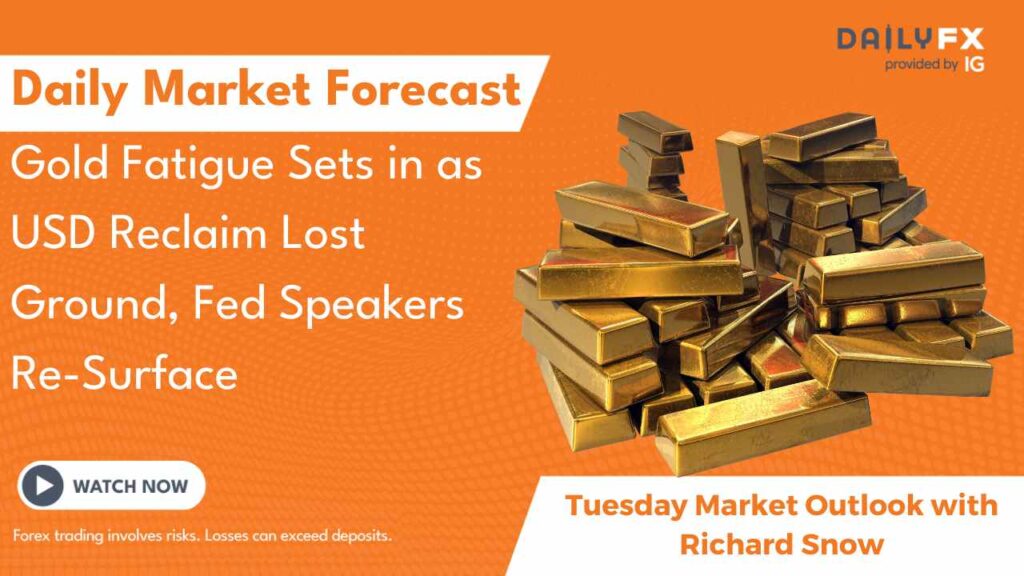 DAILYFX
provided by IG

Daily Market Forecast

Gold Fatigue Sets in as USD Reclaim Lost Ground, Fed Speakers Re-Surface

WATCH NOW

Forex trading involves risks. Losses can exceed deposits.

Tuesday Market Outlook with Richard Snow